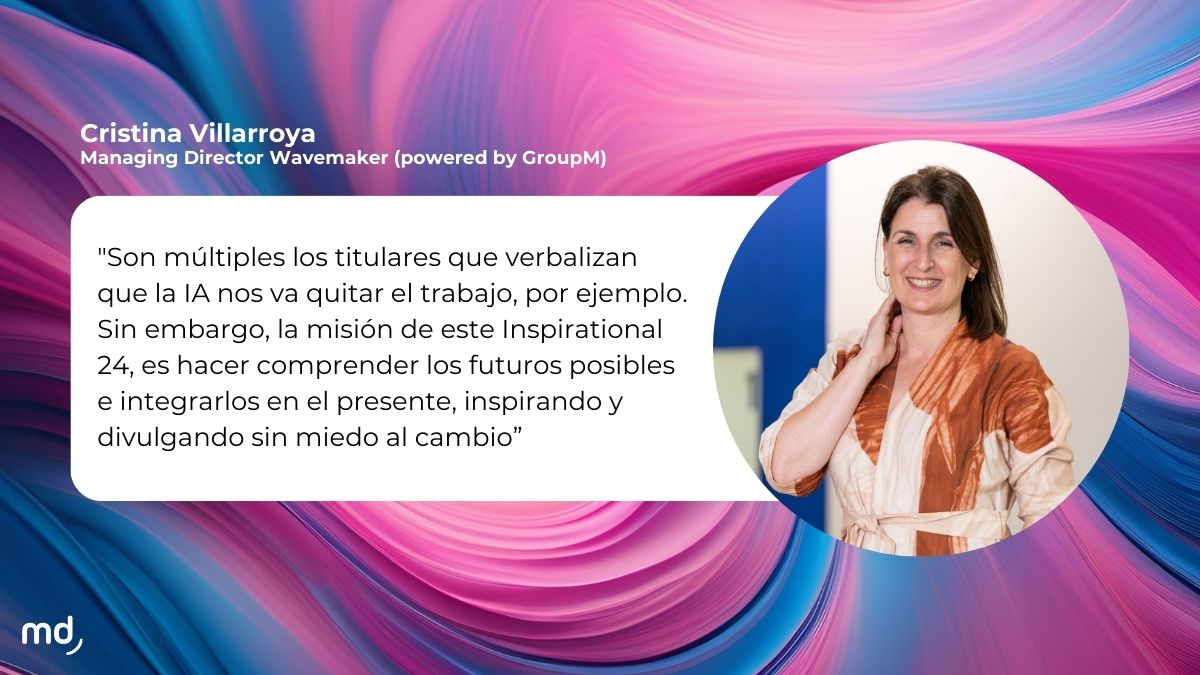 Cristina Villarroya
Managing Director Wavemaker (powered by GroupM)

"Son múltiples los titulares que verbalizan que la IA nos va quitar el trabajo, por ejemplo. Sin embargo, la misión de este Inspirational 24, es hacer comprender los futuros posibles e integrarlos en el presente, inspirando y divulgando sin miedo al cambio”

md